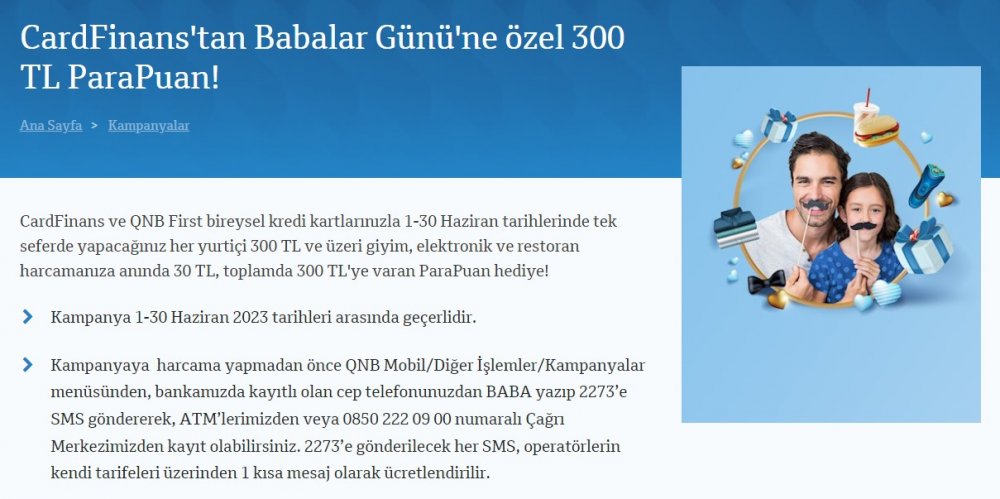 CardFinans'tan Babalar Günü'ne özel 300 TL ParaPuan!

Ana Sayfa > Kampanyalar

CardFinans ve QNB First bireysel kredi kartlarınızla 1-30 Haziran tarihlerinde tek seferde yapacağınız her yurtiçi 300 TL ve üzeri giyim, elektronik ve restoran harcamanıza anında 30 TL, toplamda 300 TL'ye varan ParaPuan hediye!

Kampanya 1-30 Haziran 2023 tarihleri arasında geçerlidir.

Kampanyaya harcama yapmadan önce QNB Mobil/Diğer İşlemler/Kampanyalar menüsünden, bankamızda kayıtlı olan cep telefonunuzdan BABA yazıp 2273'e SMS göndererek, ATM'lerimizden veya 0850 222 09 00 numaralı Çağrı Merkezimizden kayıt olabilirsiniz. 2273'e gönderilecek her SMS, operatörlerin kendi tarifeleri üzerinden 1 kısa mesaj olarak ücretlendirilir.